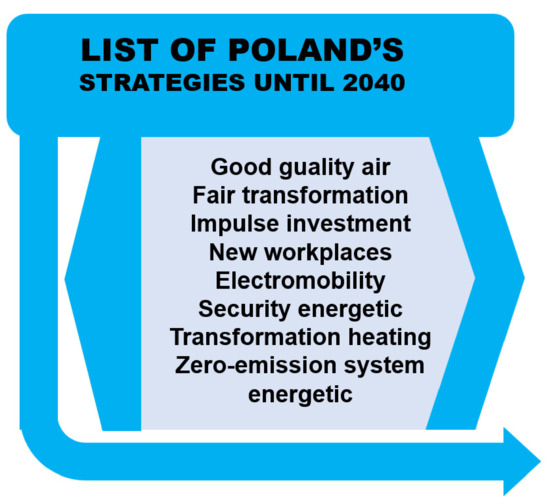 LIST OF POLAND'S
STRATEGIES UNTIL 2040

Good guality air
Fair transformation
Impulse investment
New workplaces
Electromobility
Security energetic
Transformation heating
Zero-emission system energetic